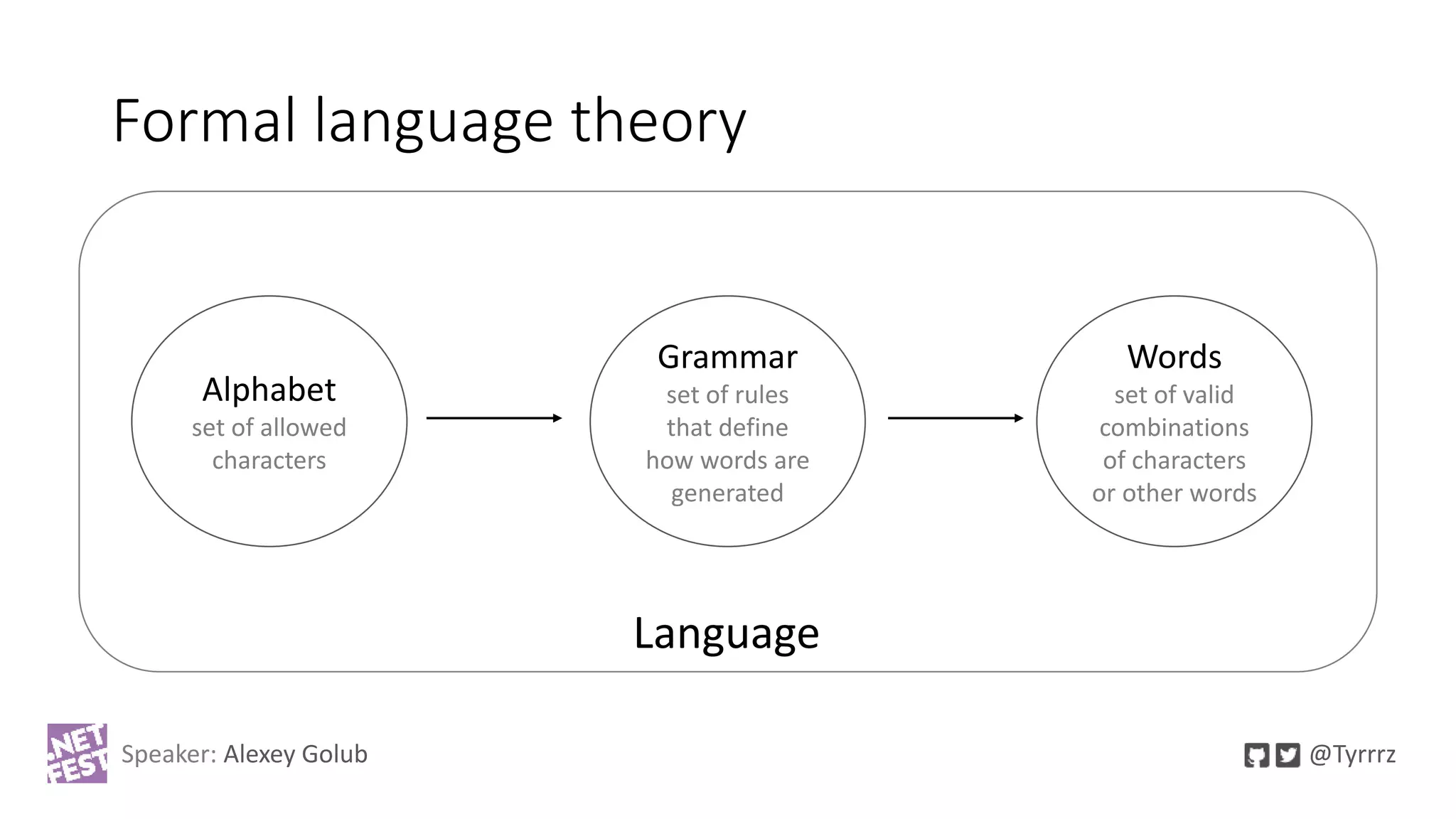 Formal language theory

Alphabet
set of allowed characters

Grammar
set of rules that define how words are generated

Words
set of valid combinations of characters or other words

Language

.NET FEST

Speaker: Alexey Golub

@Tyrrrz